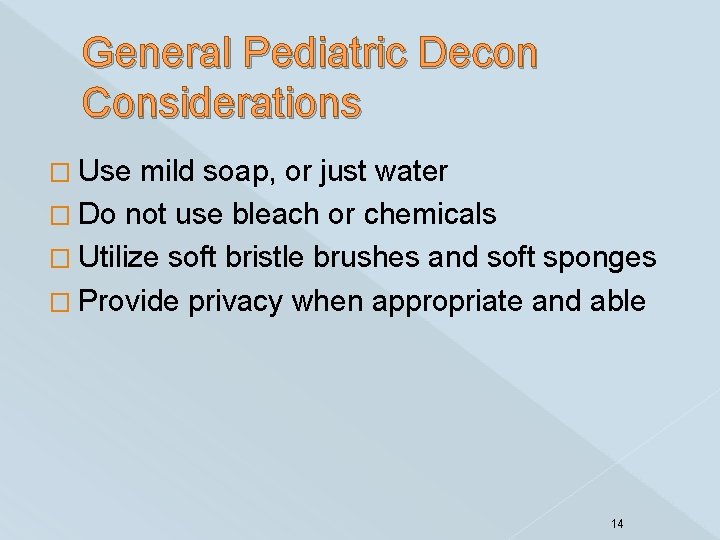 General Pediatric Decon Considerations

□ Use mild soap, or just water
□ Do not use bleach or chemicals
□ Utilize soft bristle brushes and soft sponges
□ Provide privacy when appropriate and able

14